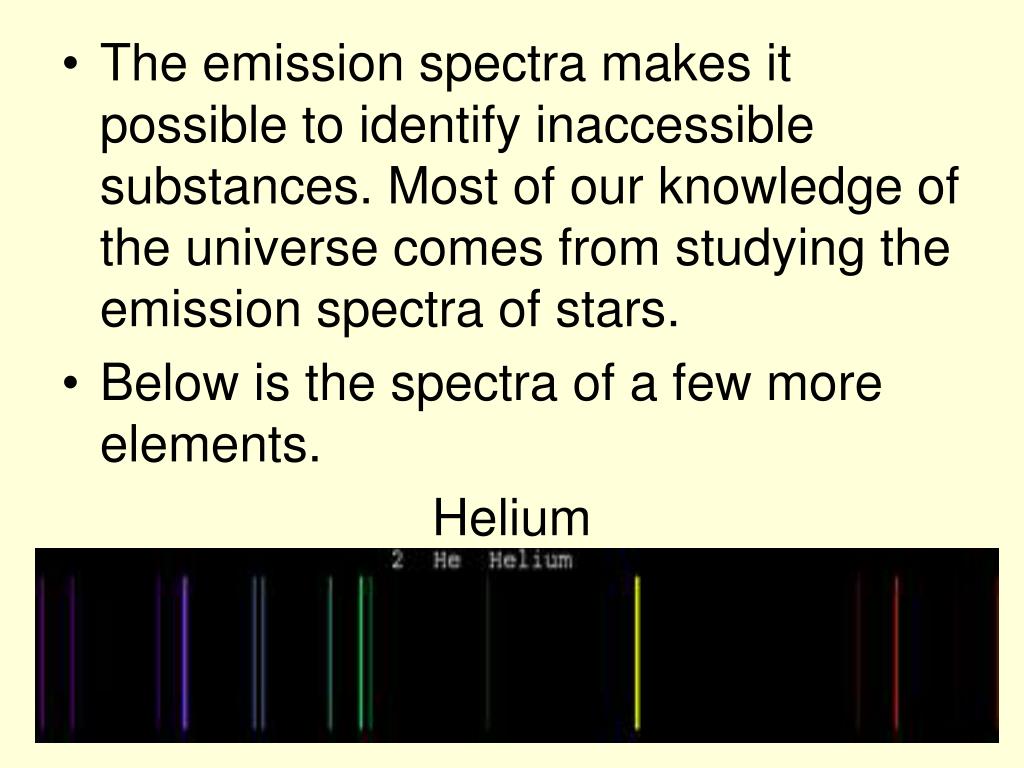 • The emission spectra makes it possible to identify inaccessible substances. Most of our knowledge of the universe comes from studying the emission spectra of stars.

• Below is the spectra of a few more elements.

Helium

2 He Helium